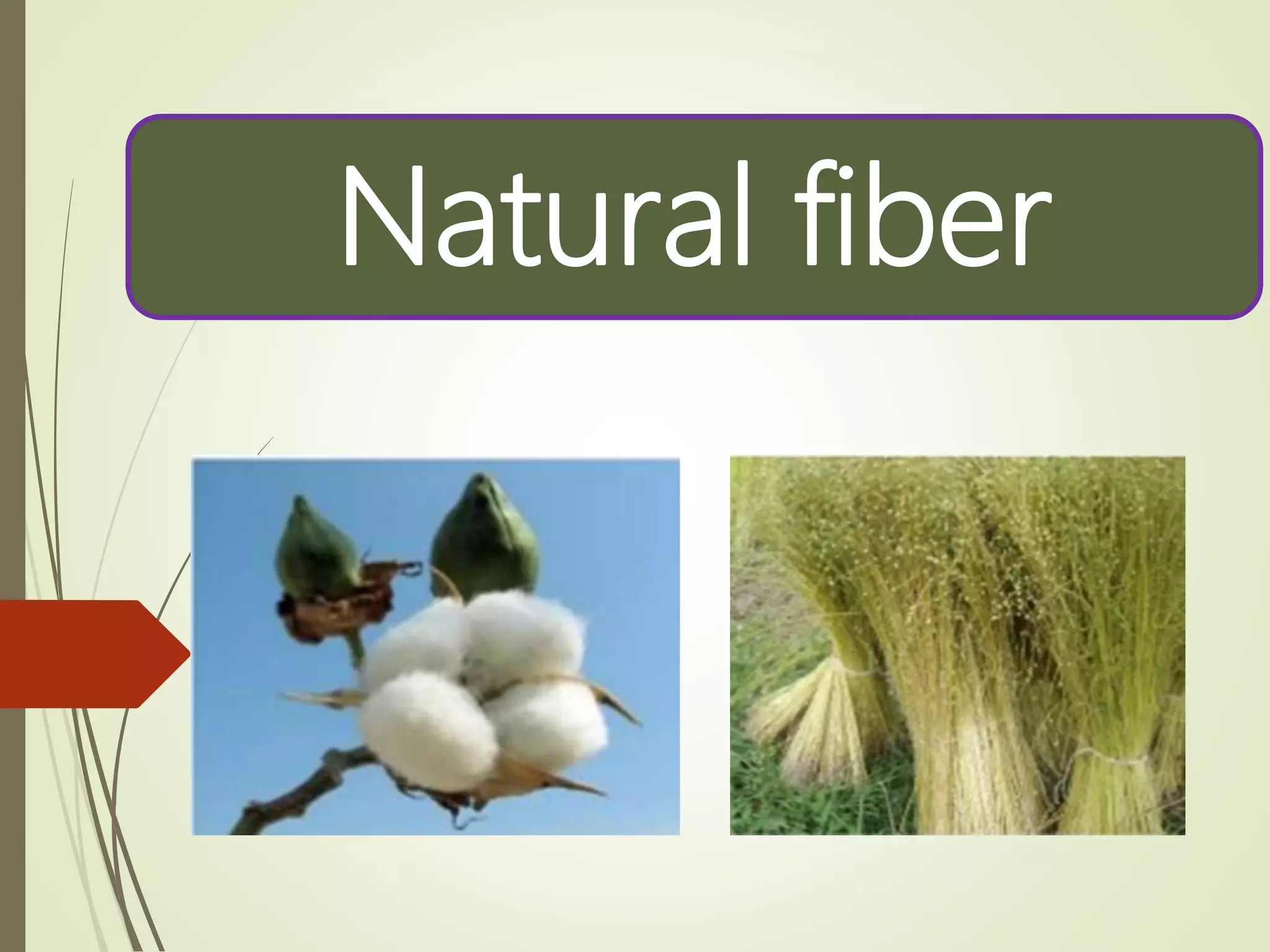 Natural fiber